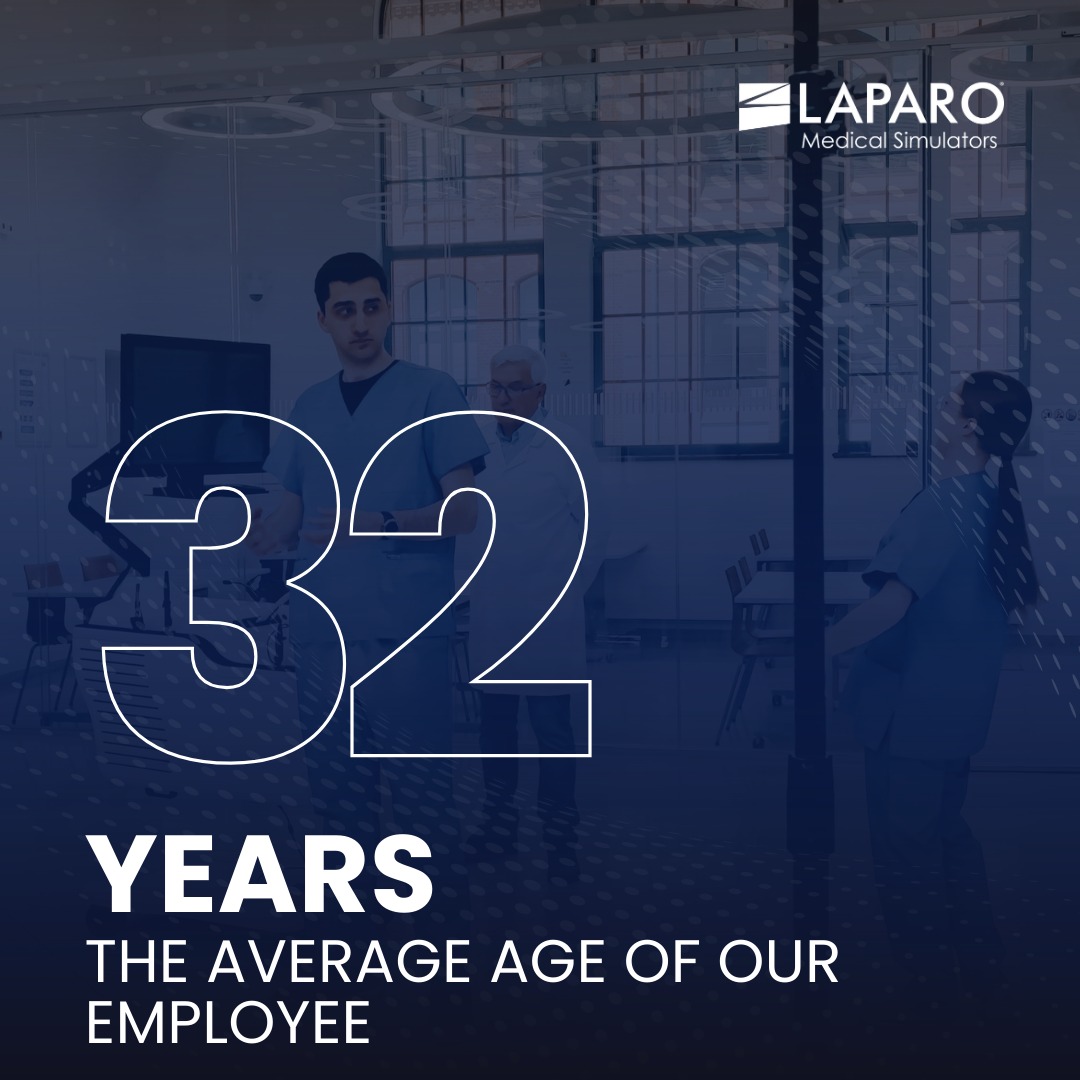 LAPARO®
Medical Simulators

32

YEARS
THE AVERAGE AGE OF OUR EMPLOYEE